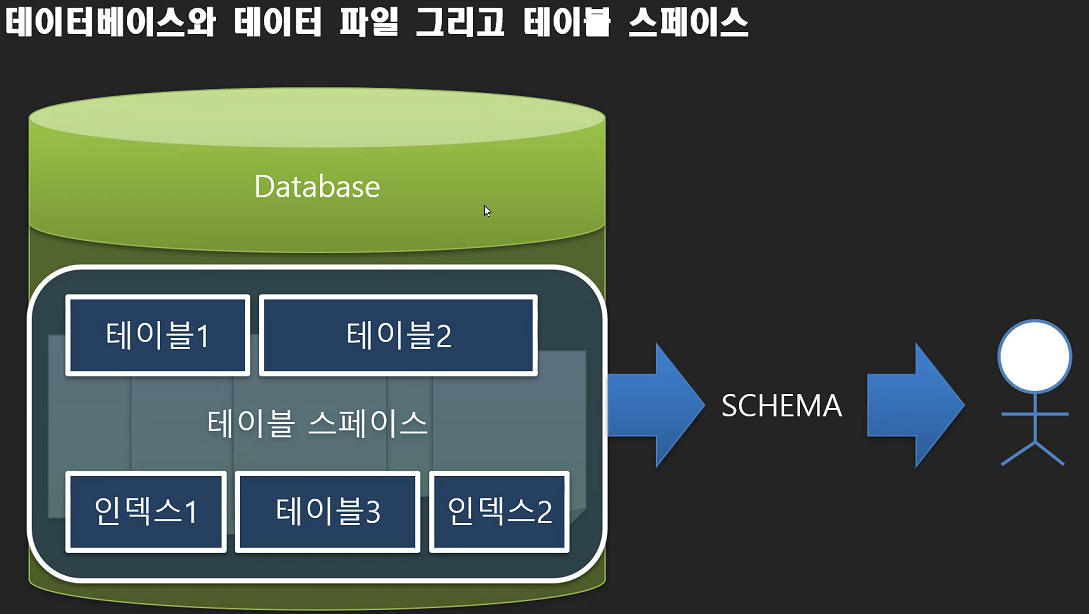 데이터베이스와 데이터 파일 그리고 테이블 스페이스

Database

테이블1

테이블2

테이블 스페이스

인덱스1

테이블3

인덱스2

SCHEMA